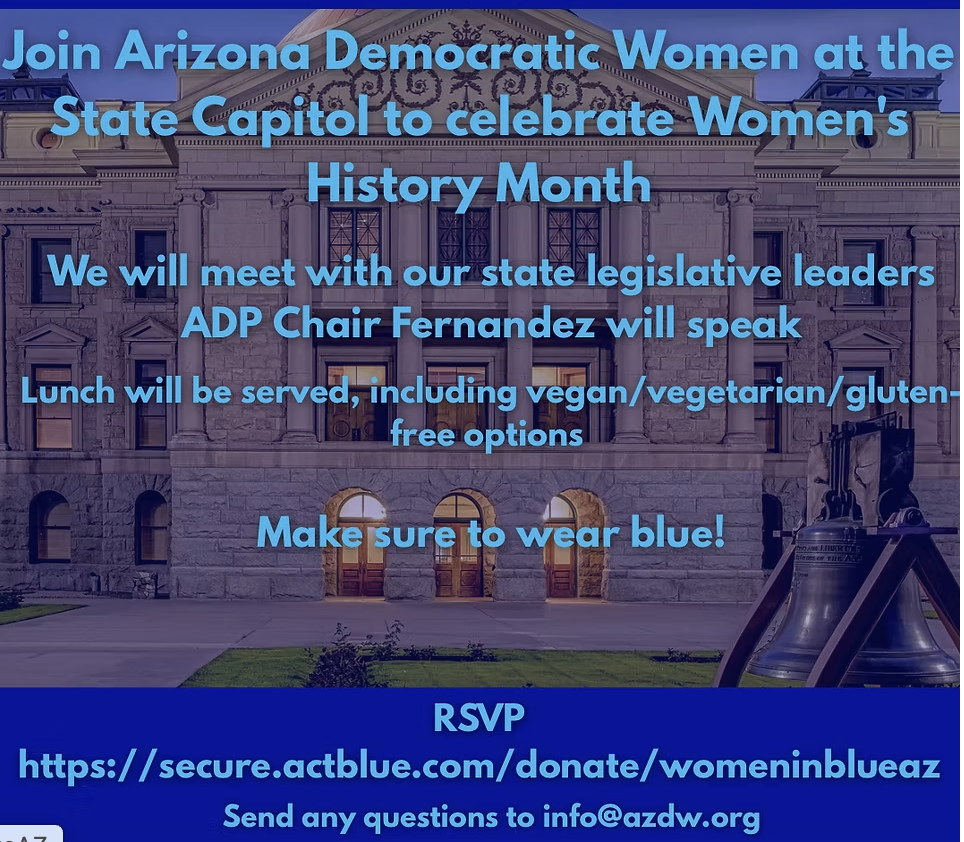 Join Arizona Democratic Women at the State Capitol to celebrate Women's History Month

We will meet with our state legislative leaders
ADP Chair Fernandez will speak

Lunch will be served, including vegan/vegetarian/gluten-free options

Make sure to wear blue!

RSVP
https://secure.actblue.com/donate/womeninblueaz
Send any questions to info@azdw.org